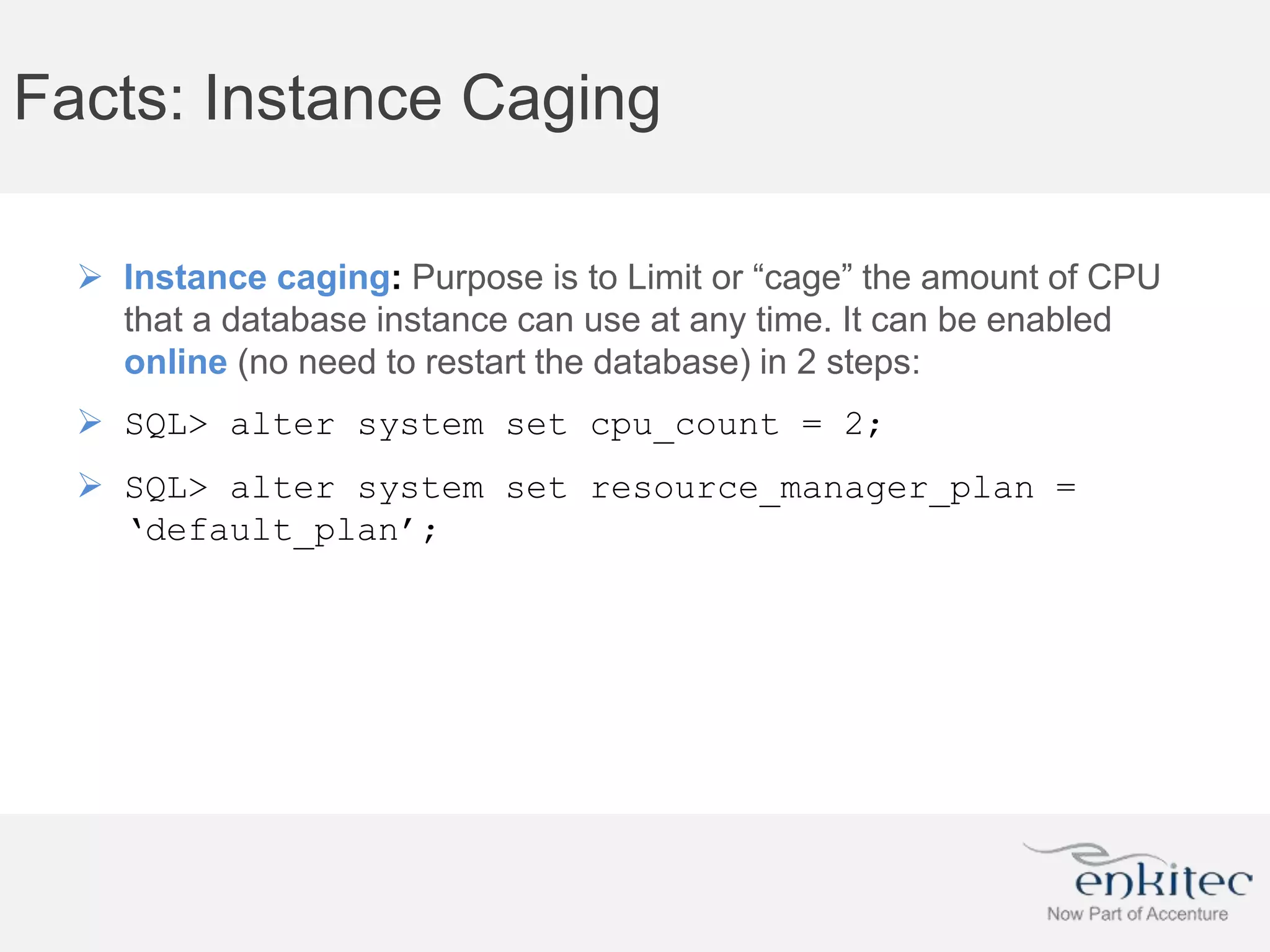 Facts: Instance Caging

➢ Instance caging: Purpose is to Limit or “cage” the amount of CPU that a database instance can use at any time. It can be enabled online (no need to restart the database) in 2 steps:

➢ SQL> alter system set cpu_count = 2;

➢ SQL> alter system set resource_manager_plan = ‘default_plan’;

enkitec
Now Part of Accenture